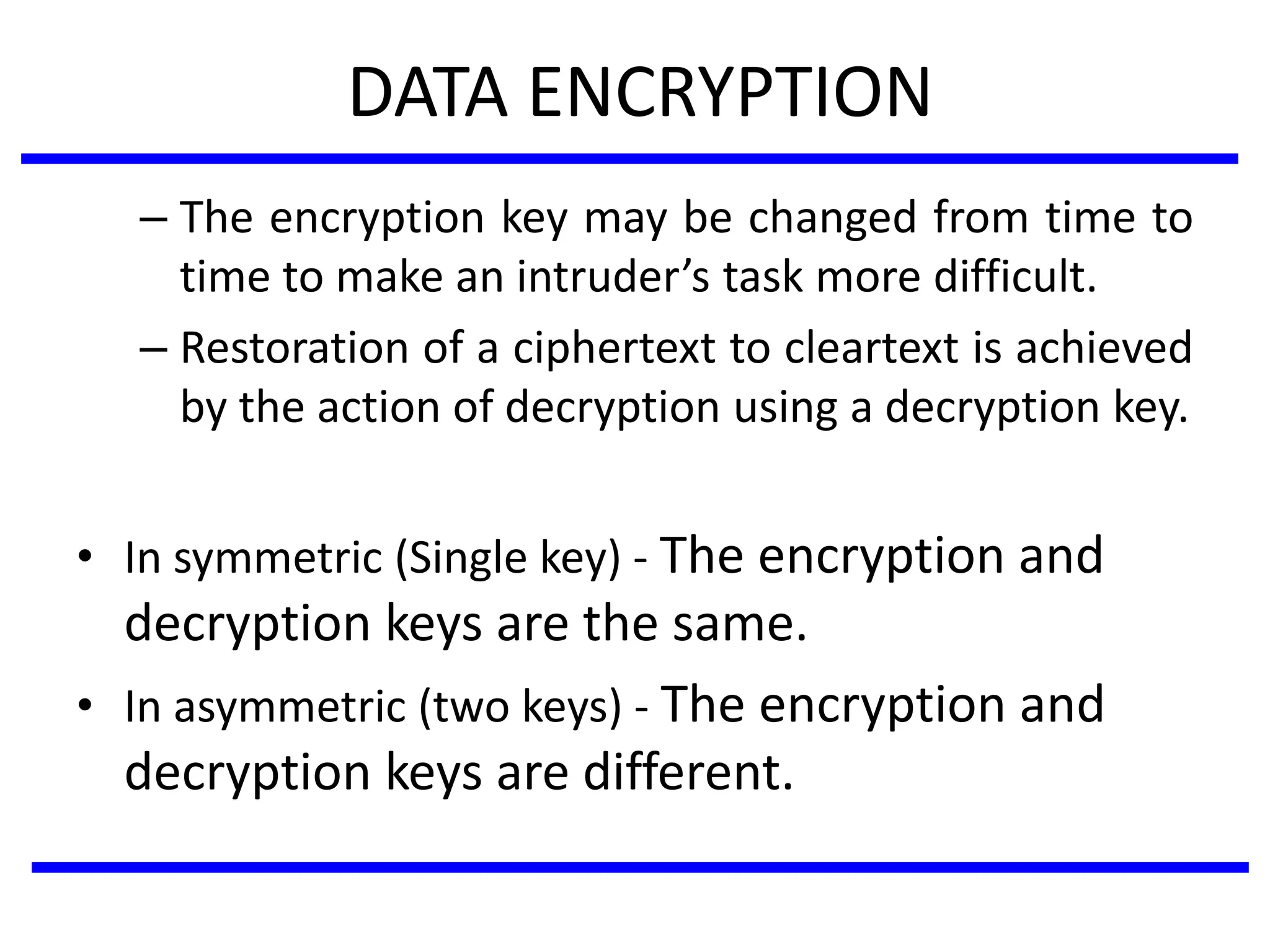 DATA ENCRYPTION

– The encryption key may be changed from time to time to make an intruder’s task more difficult.

– Restoration of a ciphertext to cleartext is achieved by the action of decryption using a decryption key.

• In symmetric (Single key) - The encryption and decryption keys are the same.

• In asymmetric (two keys) - The encryption and decryption keys are different.